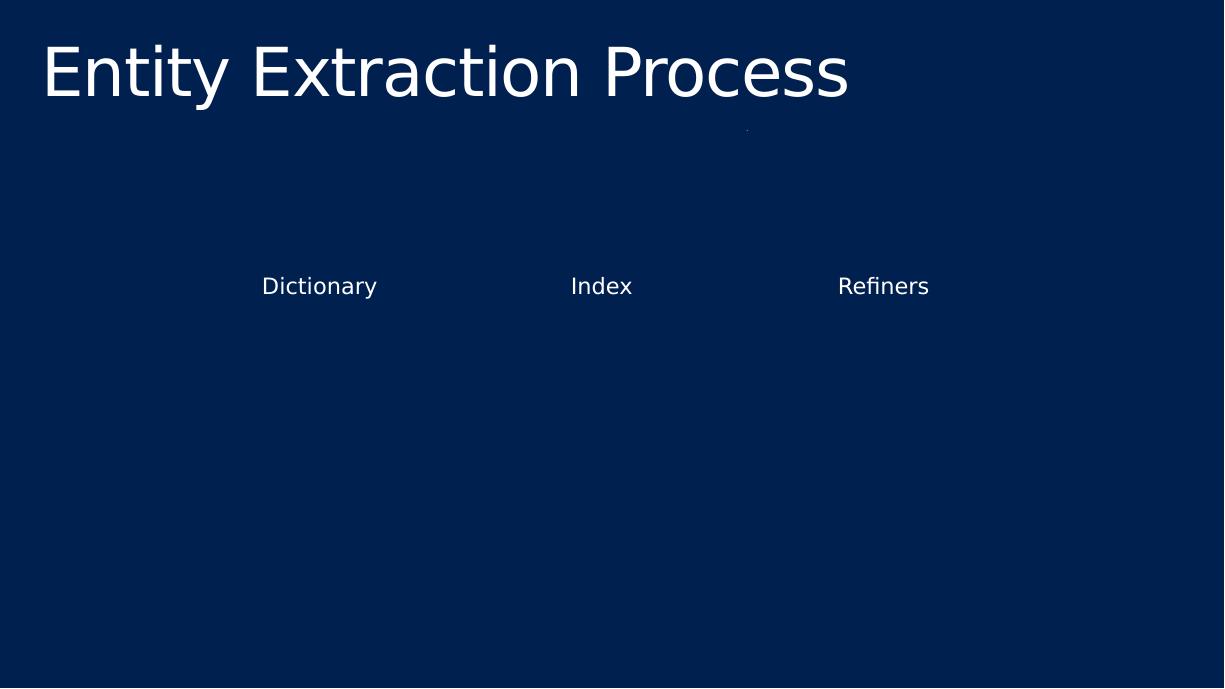 Entity Extraction Process

Dictionary

Index

Refiners